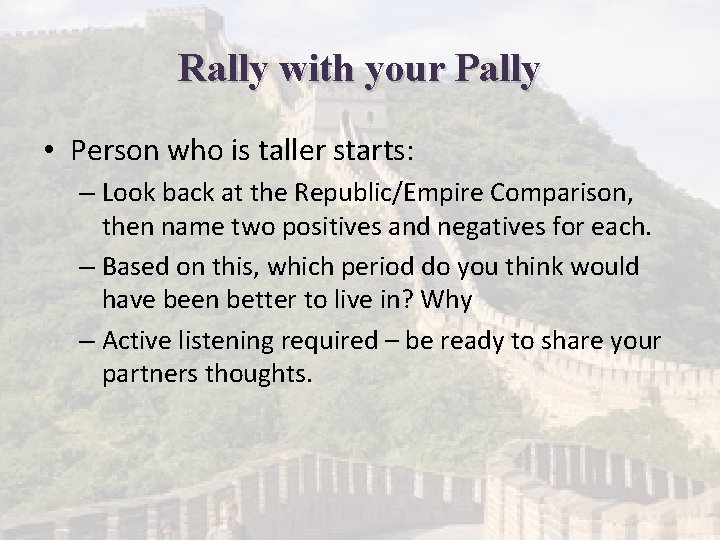 Rally with your Pally

• Person who is taller starts:
 – Look back at the Republic/Empire Comparison, then name two positives and negatives for each.
 – Based on this, which period do you think would have been better to live in? Why
 – Active listening required – be ready to share your partners thoughts.